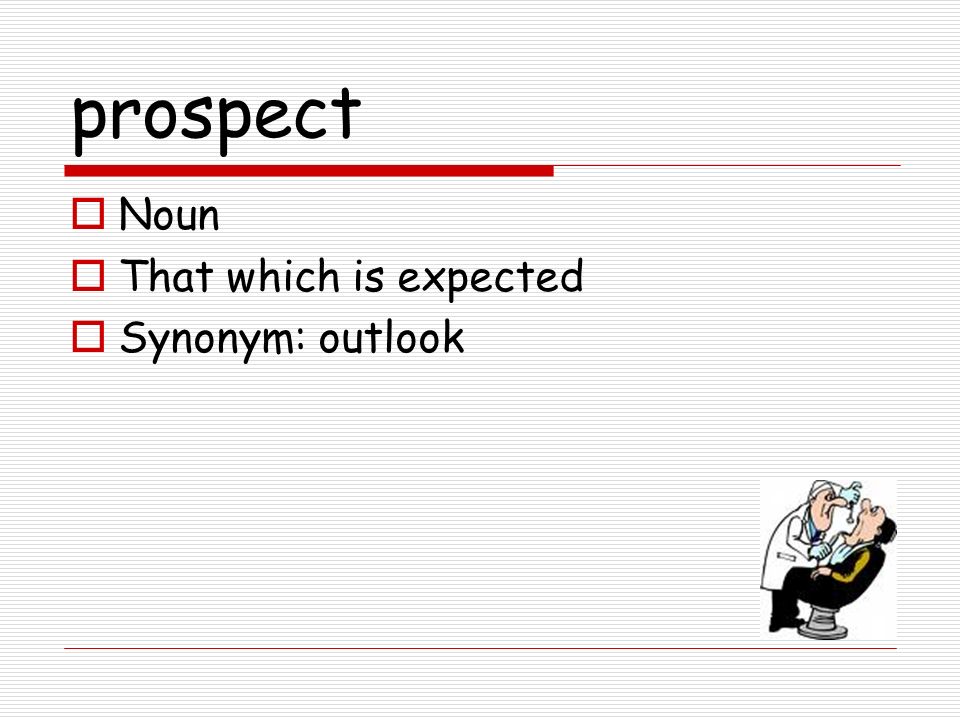 prospect

Noun
That which is expected
Synonym: outlook